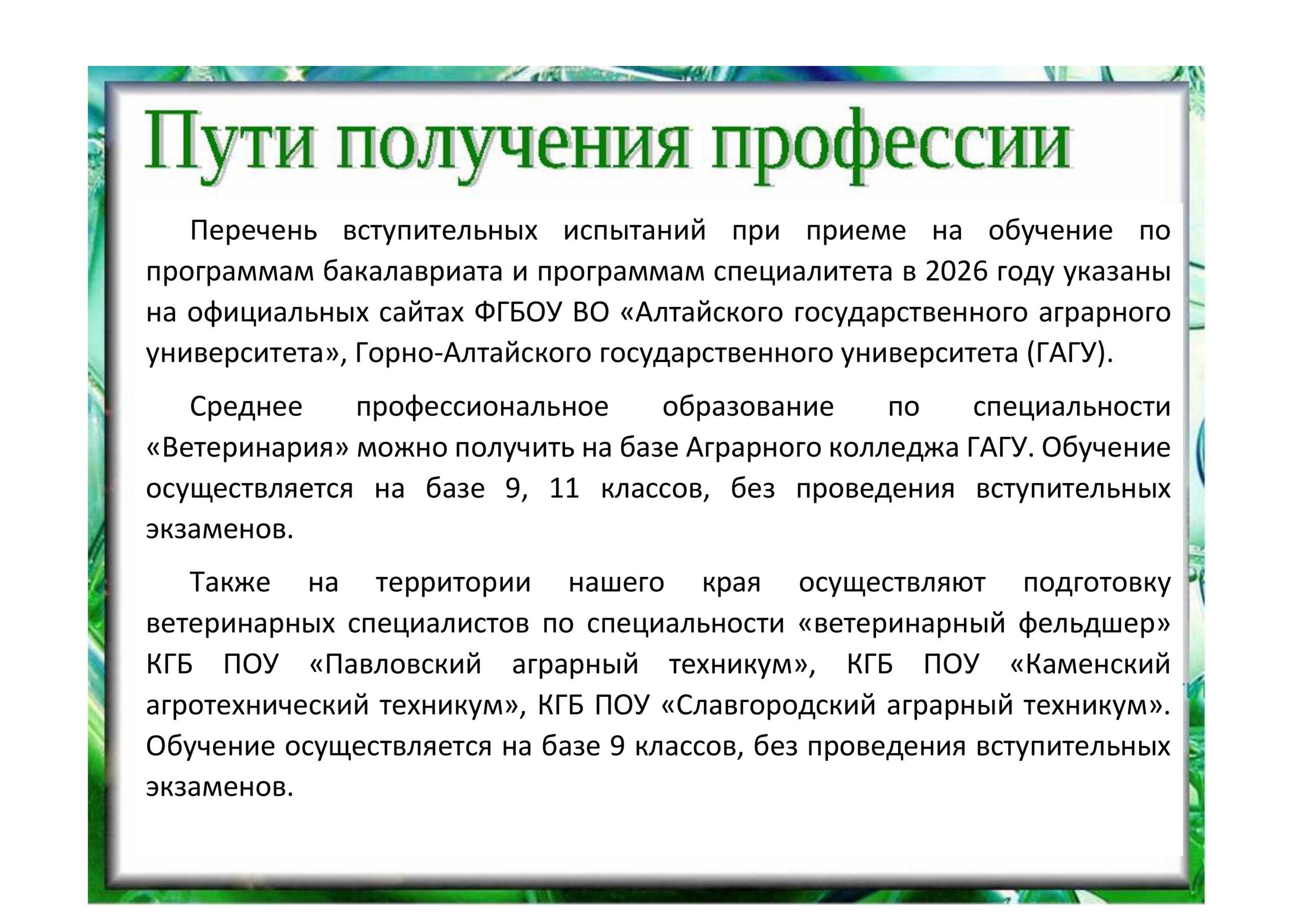 Пути получения профессии

Перечень вступительных испытаний при приеме на обучение по программам бакалавриата и программам специалитета в 2026 году указаны на официальных сайтах ФГБОУ ВО «Алтайского государственного аграрного университета», Горно-Алтайского государственного университета (ГАГУ).

Среднее профессиональное образование по специальности «Ветеринария» можно получить на базе Аграрного колледжа ГАГУ. Обучение осуществляется на базе 9, 11 классов, без проведения вступительных экзаменов.

Также на территории нашего края осуществляют подготовку ветеринарных специалистов по специальности «ветеринарный фельдшер» КГБ ПОУ «Павловский аграрный техникум», КГБ ПОУ «Каменский агротехнический техникум», КГБ ПОУ «Славгородский аграрный техникум». Обучение осуществляется на базе 9 классов, без проведения вступительных экзаменов.